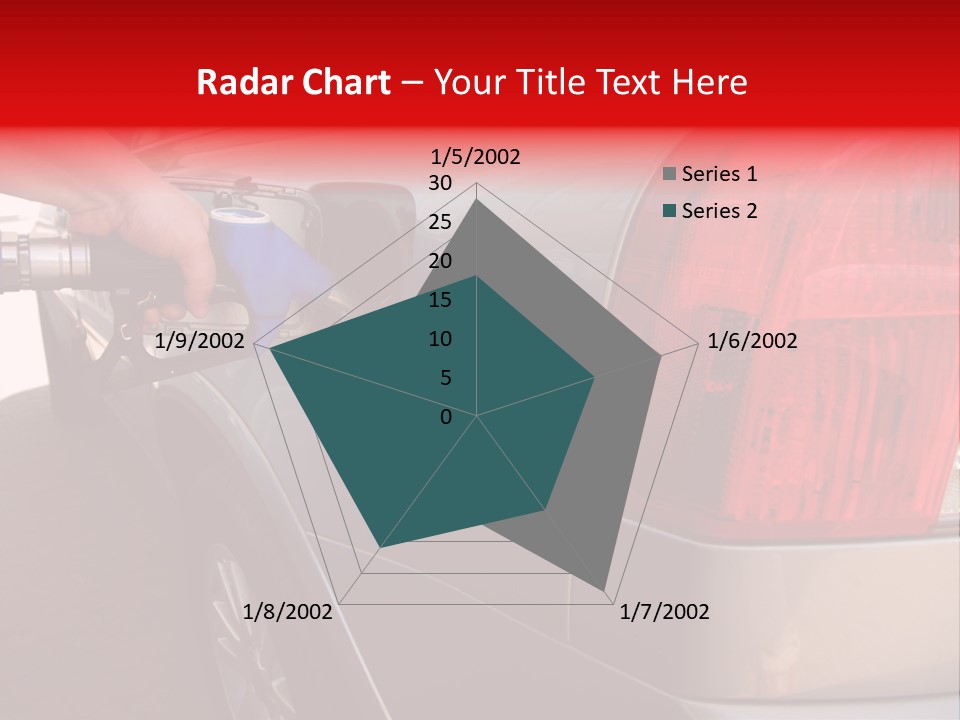 Radar Chart – Your Title Text Here

1/5/2002
30
25
20
15
10
5
0
1/6/2002
1/7/2002
1/8/2002
1/9/2002

Series 1
Series 2